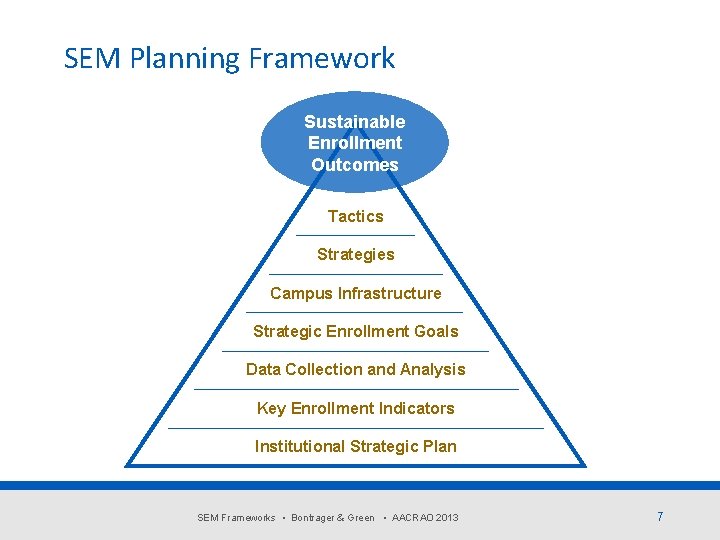 SEM Planning Framework

Sustainable Enrollment Outcomes

Tactics

Strategies

Campus Infrastructure

Strategic Enrollment Goals

Data Collection and Analysis

Key Enrollment Indicators

Institutional Strategic Plan

SEM Frameworks • Bontrager & Green • AACRAO 2013

7